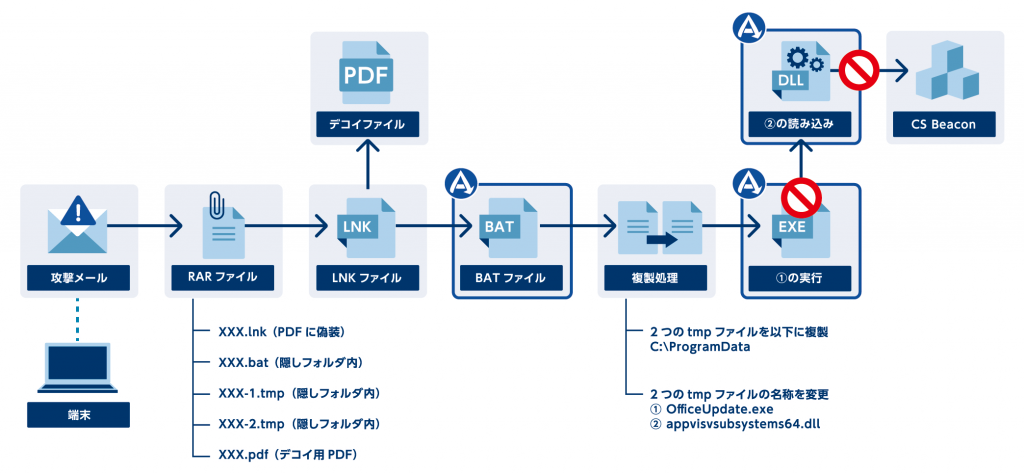 PDF
デコイファイル

DLL
②の読み込み

CS Beacon

攻撃メール

RAR ファイル

LNK
LNK ファイル

BAT
BAT ファイル

複製処理

EXE
①の実行

端末

XXX.lnk（PDF に偽装）
XXX.bat（隠しフォルダ内）
XXX-1.tmp（隠しフォルダ内）
XXX-2.tmp（隠しフォルダ内）
XXX.pdf（デコイ用 PDF）

2 つの tmp ファイルを以下に複製
C:\ProgramData

2 つの tmp ファイルの名称を変更
① OfficeUpdate.exe
② appvisvsubsystems64.dll